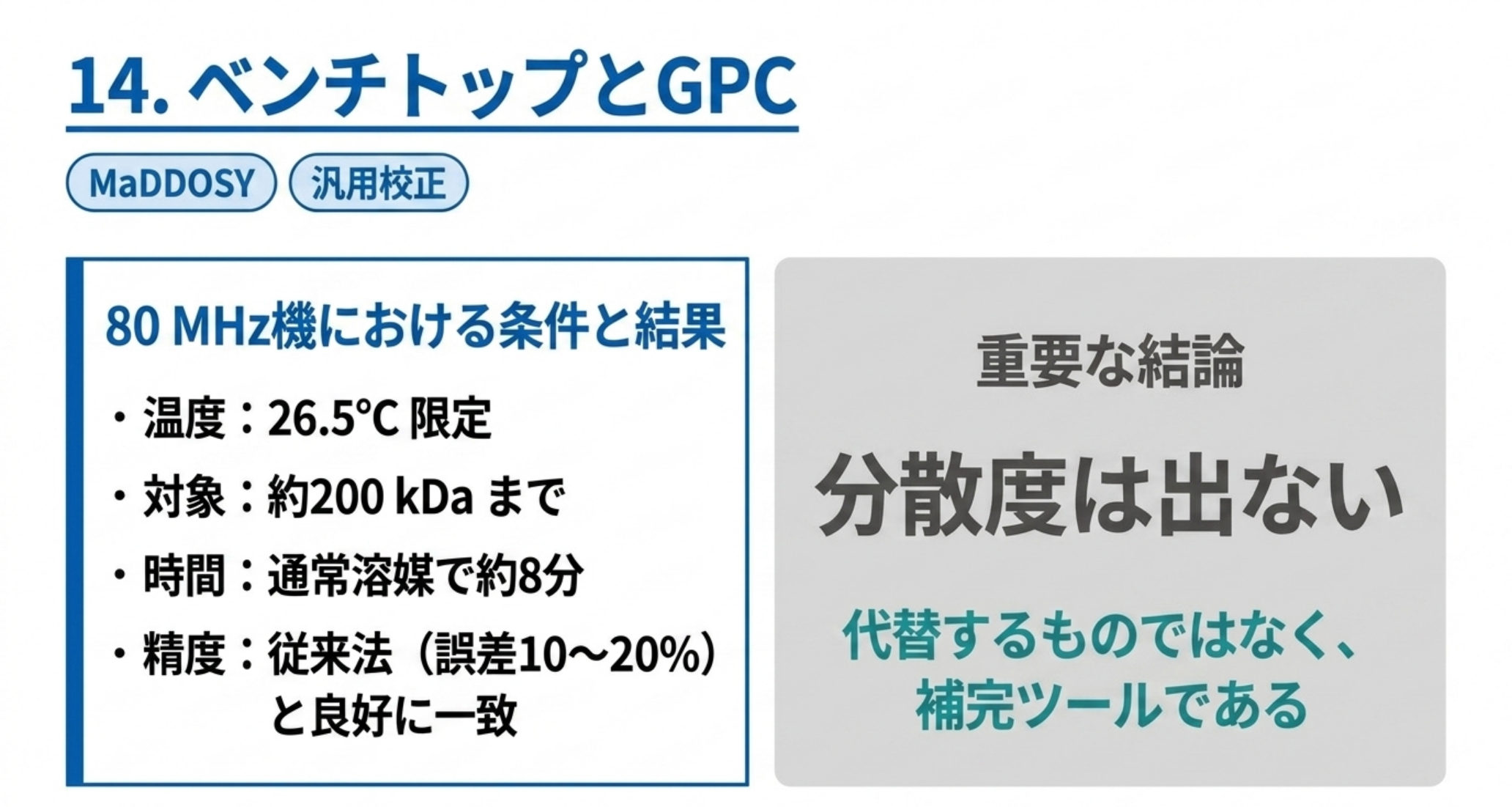 14. ベンチトップとGPC

MaDDOSY　汎用校正

80 MHz機における条件と結果

・温度：26.5°C 限定

・対象：約200 kDa まで

・時間：通常溶媒で約8分

・精度：従来法（誤差10〜20%）と良好に一致

重要な結論

分散度は出ない

代替するものではなく、補完ツールである